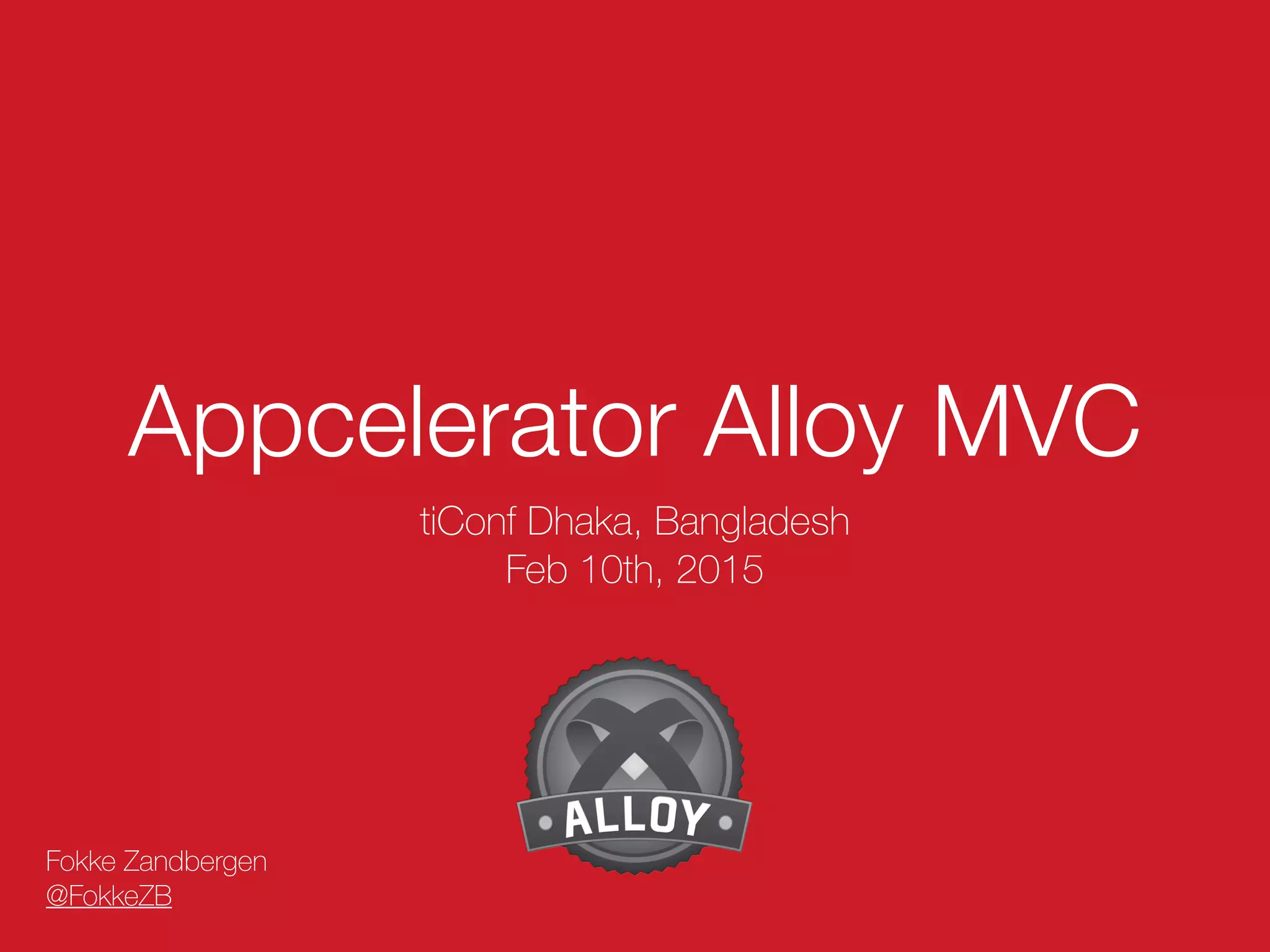 Appcelerator Alloy MVC

tiConf Dhaka, Bangladesh
Feb 10th, 2015

ALLOY

Fokke Zandbergen
@FokkeZB